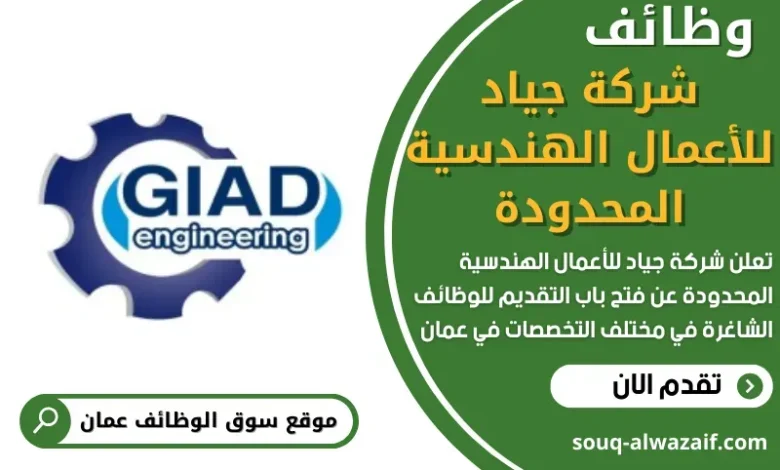 وظائف

شركة جياد للأعمال الهندسية المحدودة

تعلن شركة جياد للأعمال الهندسية المحدودة عن فتح باب التقديم للوظائف الشاغرة في مختلف التخصصات في عمان

تقدم الان

souq-alwazaif.com

GIAD engineering

موقع سوق الوظائف عمان